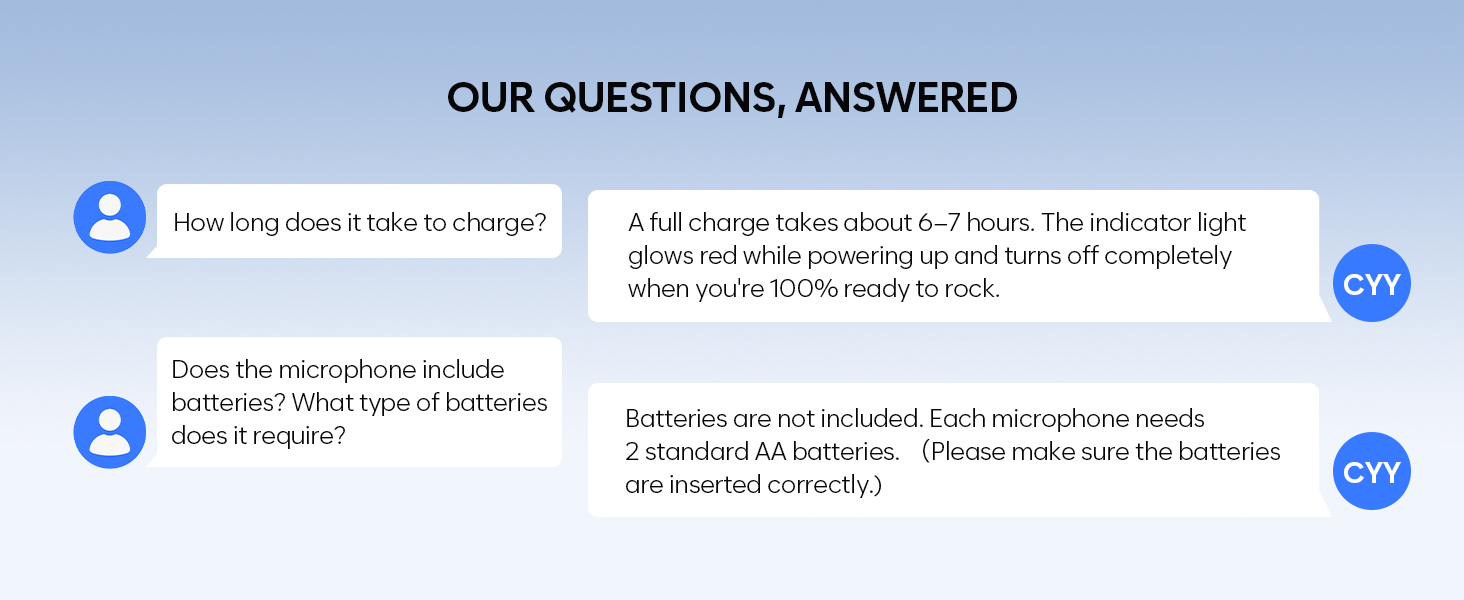 OUR QUESTIONS, ANSWERED

How long does it take to charge?

A full charge takes about 6–7 hours. The indicator light glows red while powering up and turns off completely when you're 100% ready to rock.

CYY

Does the microphone include batteries? What type of batteries does it require?

Batteries are not included. Each microphone needs 2 standard AA batteries. （Please make sure the batteries are inserted correctly.)

CYY